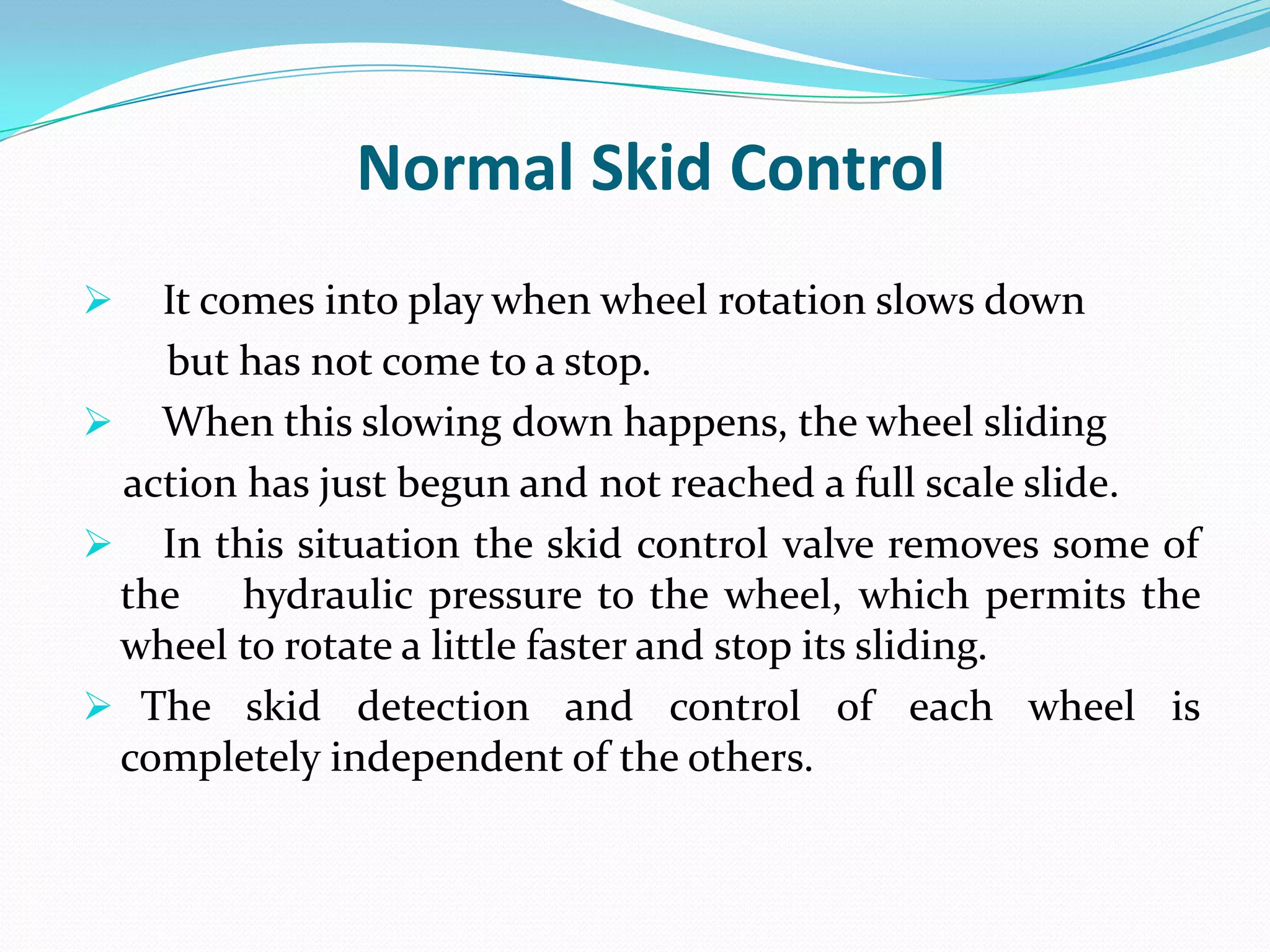 Normal Skid Control

➢ It comes into play when wheel rotation slows down but has not come to a stop.

➢ When this slowing down happens, the wheel sliding action has just begun and not reached a full scale slide.

➢ In this situation the skid control valve removes some of the hydraulic pressure to the wheel, which permits the wheel to rotate a little faster and stop its sliding.

➢ The skid detection and control of each wheel is completely independent of the others.